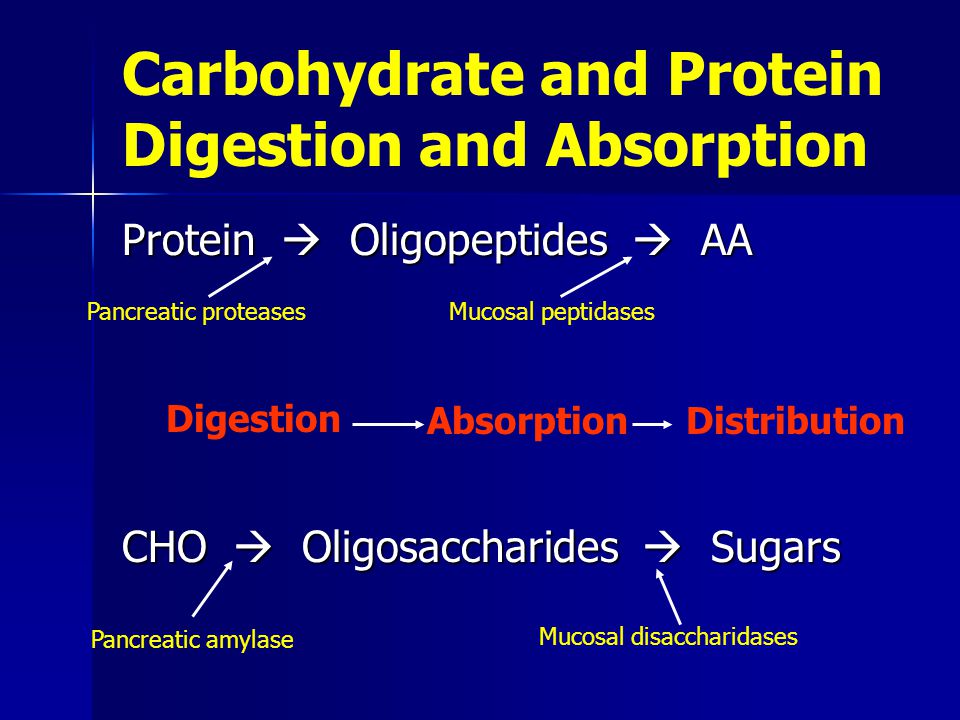 Carbohydrate and Protein Digestion and Absorption

Protein → Oligopeptides → AA

Pancreatic proteases

Mucosal peptidases

Digestion → Absorption → Distribution

CHO → Oligosaccharides → Sugars

Pancreatic amylase

Mucosal disaccharidases